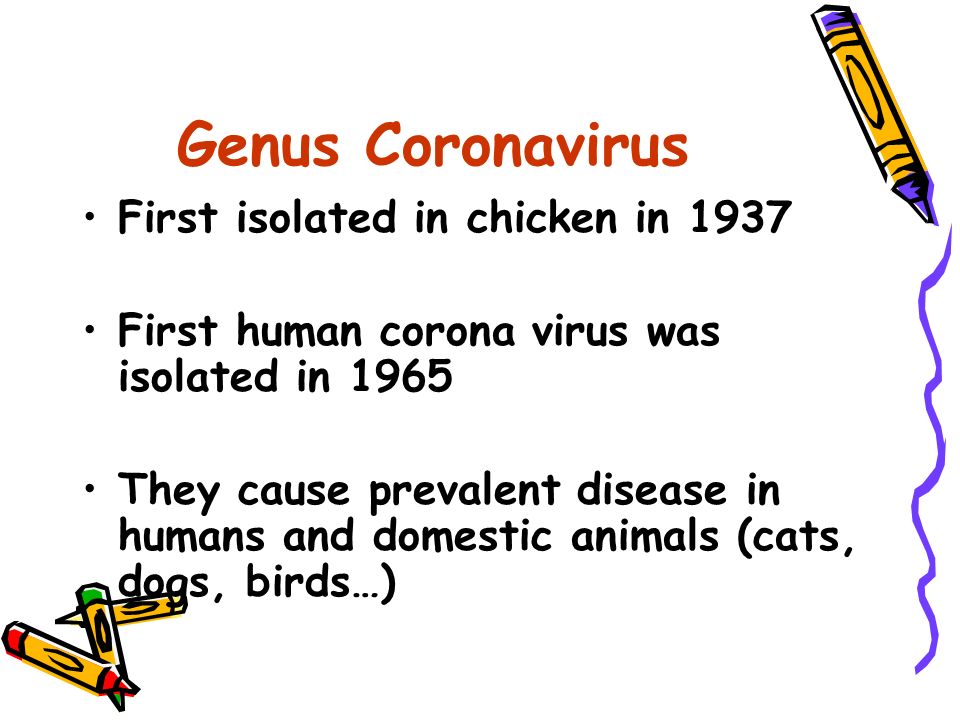 Genus Coronavirus

• First isolated in chicken in 1937

• First human corona virus was isolated in 1965

• They cause prevalent disease in humans and domestic animals (cats, dogs, birds…)